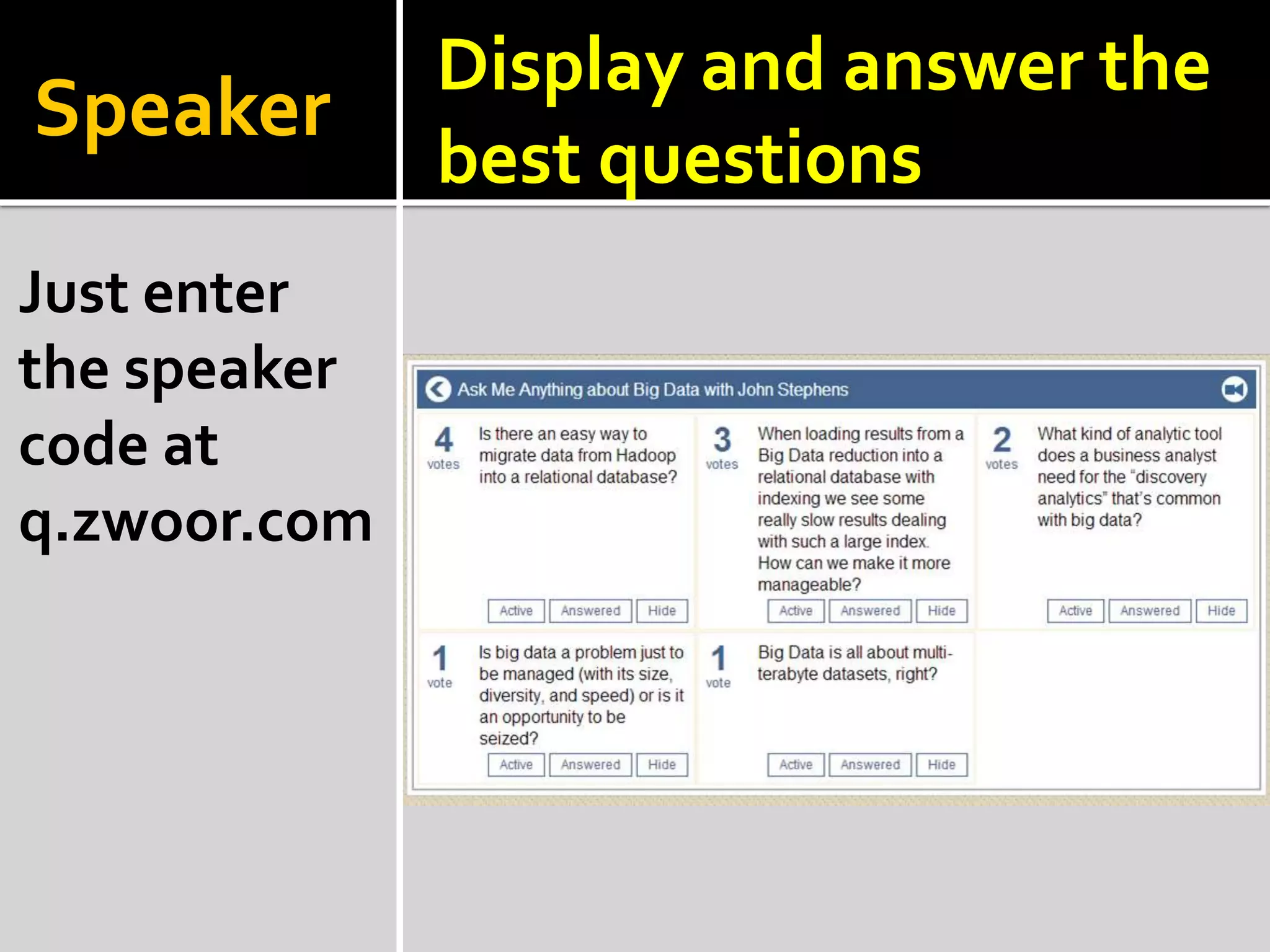 Speaker

Display and answer the best questions

Just enter the speaker code at q.zwoor.com

Ask Me Anything about Big Data with John Stephens

4 votes
Is there an easy way to migrate data from Hadoop into a relational database?
Active Answered Hide

3 votes
When loading results from a Big Data reduction into a relational database with indexing we see some really slow results dealing with such a large index. How can we make it more manageable?
Active Answered Hide

2 votes
What kind of analytic tool does a business analyst need for the "discovery analytics" that's common with big data?
Active Answered Hide

1 vote
Is big data a problem just to be managed (with its size, diversity, and speed) or is it an opportunity to be seized?
Active Answered Hide

1 vote
Big Data is all about multi-terabyte datasets, right?
Active Answered Hide